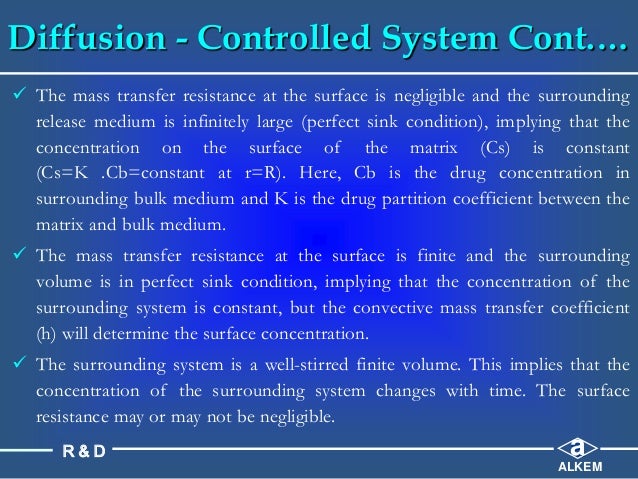 Diffusion - Controlled System Cont….

✓ The mass transfer resistance at the surface is negligible and the surrounding release medium is infinitely large (perfect sink condition), implying that the concentration on the surface of the matrix (Cs) is constant (Cs=K .Cb=constant at r=R). Here, Cb is the drug concentration in surrounding bulk medium and K is the drug partition coefficient between the matrix and bulk medium.

✓ The mass transfer resistance at the surface is finite and the surrounding volume is in perfect sink condition, implying that the concentration of the surrounding system is constant, but the convective mass transfer coefficient (h) will determine the surface concentration.

✓ The surrounding system is a well-stirred finite volume. This implies that the concentration of the surrounding system changes with time. The surface resistance may or may not be negligible.

R & D

a
ALKEM